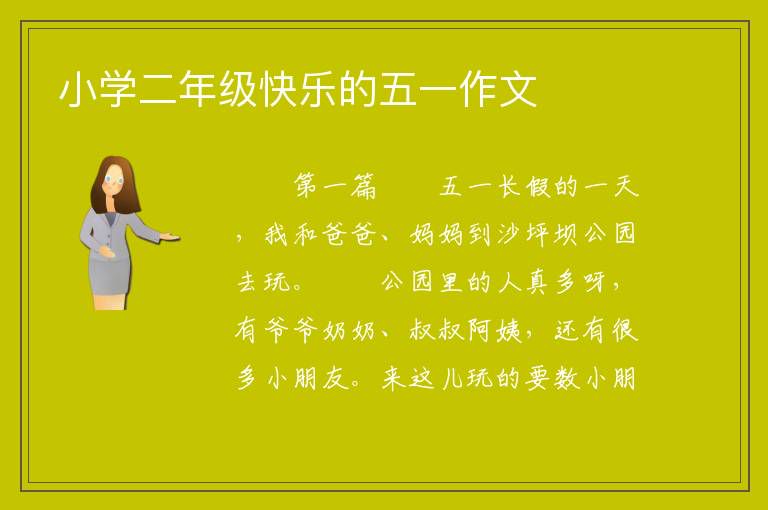 小学二年级快乐的五一作文

第一篇　　五一长假的一天，我和爸爸、妈妈到沙坪坝公园去玩。　　公园里的人真多呀，有爷爷奶奶、叔叔阿姨，还有很多小朋友。来这儿玩的要数小朋